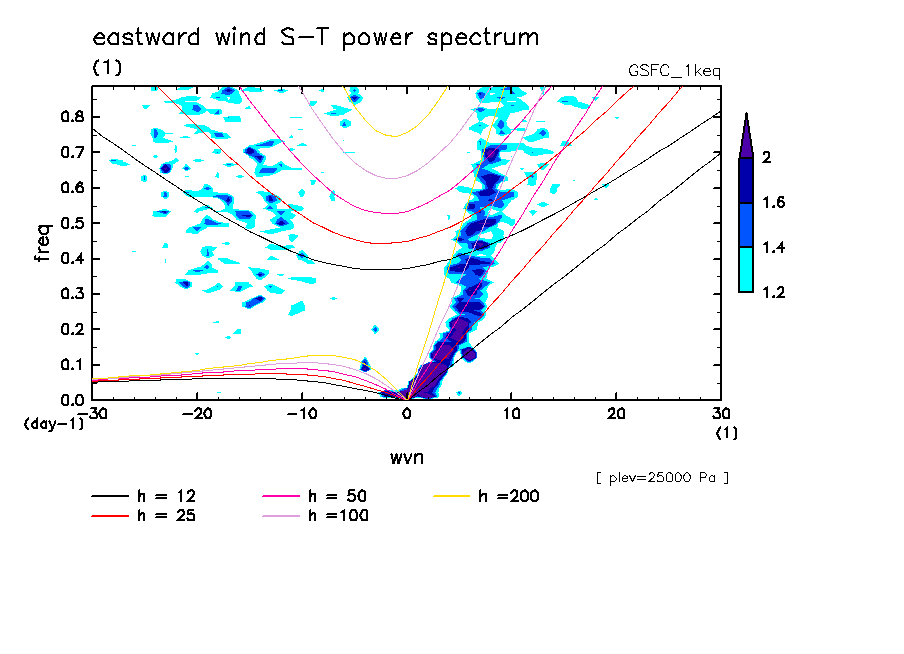 eastward wind S-T power spectrum

(1)

GSFC_1keq

freq

0.8
0.7
0.6
0.5
0.4
0.3
0.2
0.1
0.0

(day-1)

-30 -20 -10 0 10 20 30

(1)

wvn

2
1.6
1.4
1.2

[ plev=25000 Pa ]

h = 12
h = 25
h = 50
h =100
h =200